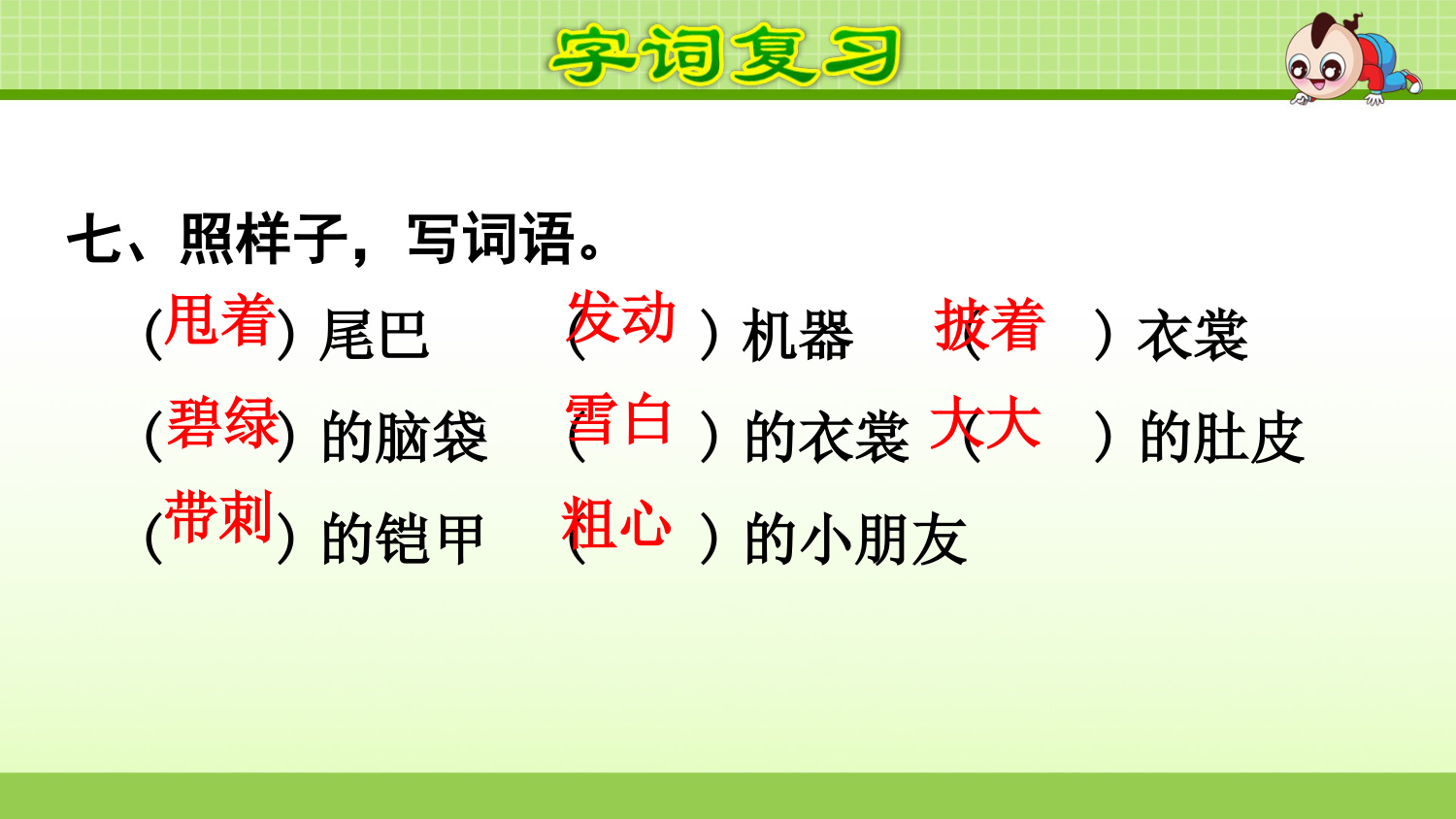 字词复习

七、照样子，写词语。

(甩着) 尾巴　(发动) 机器　(披着) 衣裳

(碧绿) 的脑袋　(雪白) 的衣裳　(大大) 的肚皮

(带刺) 的铠甲　(粗心) 的小朋友